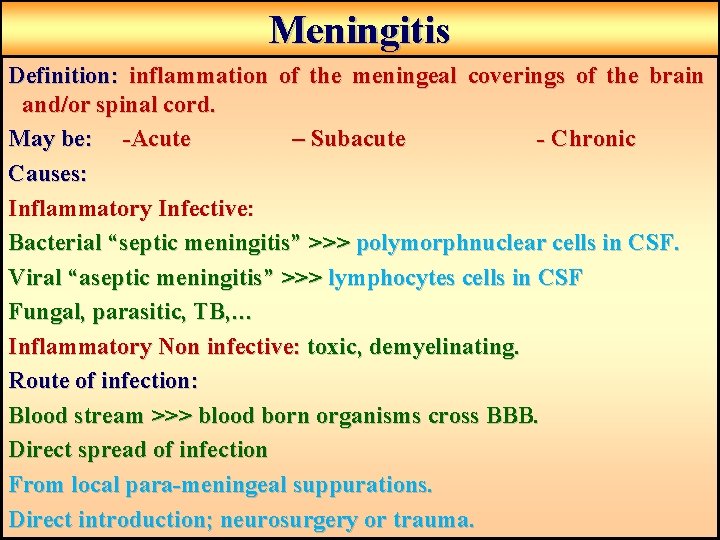 Meningitis

Definition: inflammation of the meningeal coverings of the brain and/or spinal cord.

May be: -Acute – Subacute - Chronic

Causes:

Inflammatory Infective:

Bacterial “septic meningitis” >>> polymorphnuclear cells in CSF.

Viral “aseptic meningitis” >>> lymphocytes cells in CSF

Fungal, parasitic, TB,…

Inflammatory Non infective: toxic, demyelinating.

Route of infection:

Blood stream >>> blood born organisms cross BBB.

Direct spread of infection

From local para-meningeal suppurations.

Direct introduction; neurosurgery or trauma.